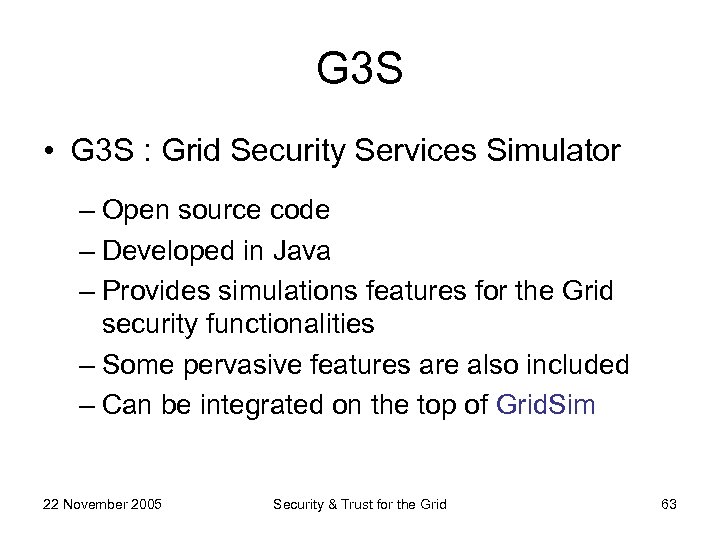 G3S

• G3S : Grid Security Services Simulator

– Open source code
– Developed in Java
– Provides simulations features for the Grid security functionalities
– Some pervasive features are also included
– Can be integrated on the top of GridSim

22 November 2005

Security & Trust for the Grid

63